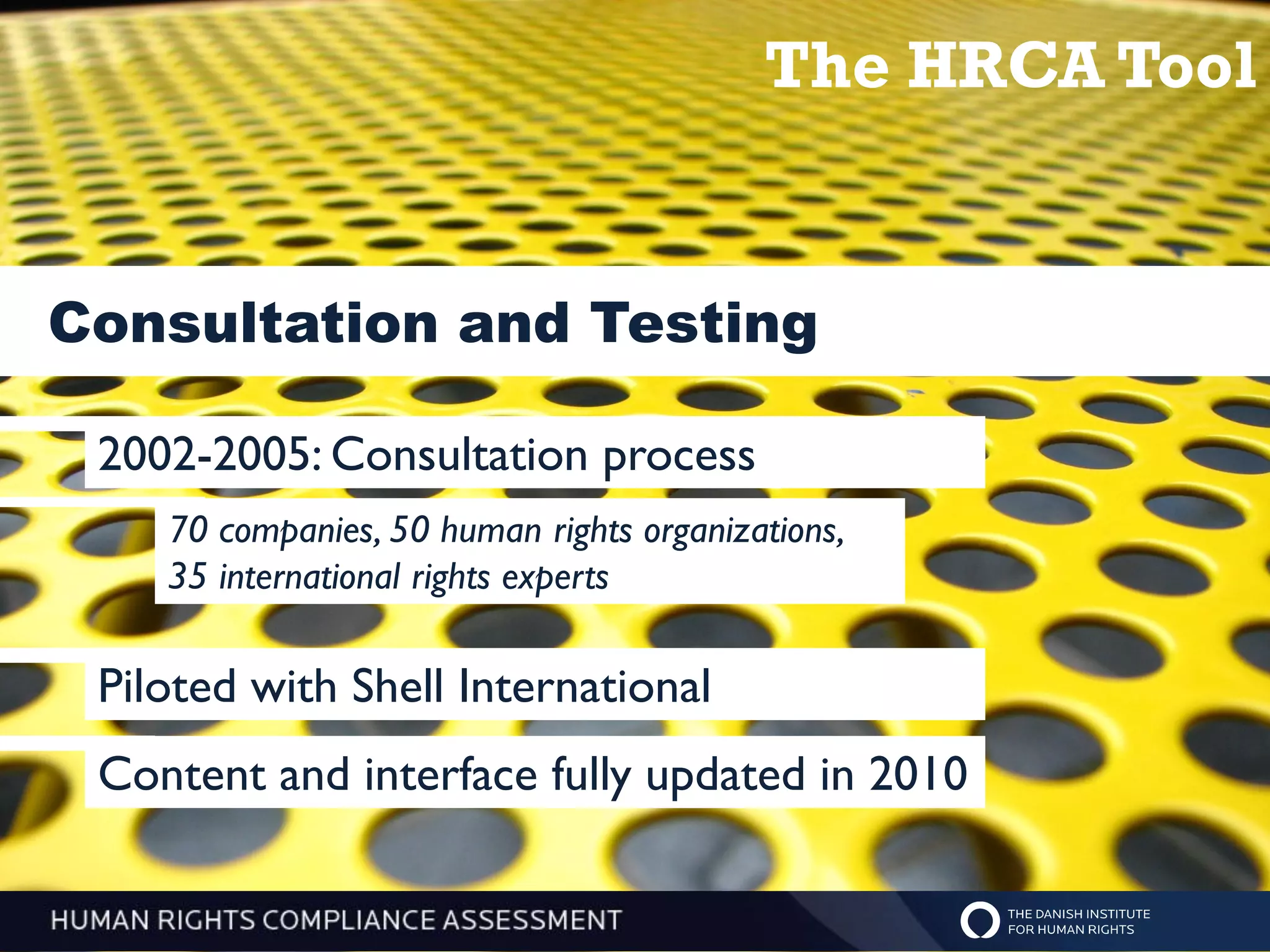 The HRCA Tool

Consultation and Testing

2002-2005: Consultation process

70 companies, 50 human rights organizations, 35 international rights experts

Piloted with Shell International

Content and interface fully updated in 2010

HUMAN RIGHTS COMPLIANCE ASSESSMENT

THE DANISH INSTITUTE FOR HUMAN RIGHTS